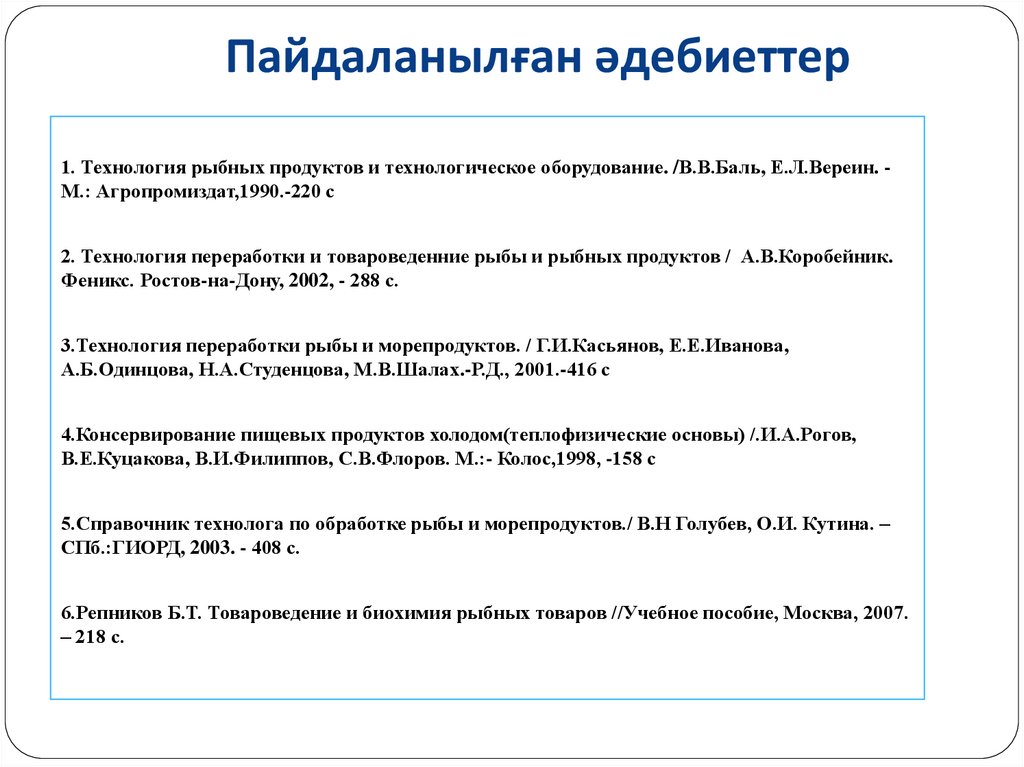 Пайдаланылған әдебиеттер

1. Технология рыбных продуктов и технологическое оборудование. /В.В.Баль, Е.Л.Вереин. - М.: Агропромиздат,1990.-220 с

2. Технология переработки и товароведенние рыбы и рыбных продуктов / А.В.Коробейник. Феникс. Ростов-на-Дону, 2002, - 288 с.

3.Технология переработки рыбы и морепродуктов. / Г.И.Касьянов, Е.Е.Иванова, А.Б.Одинцова, Н.А.Студенцова, М.В.Шалах.-Р.Д., 2001.-416 с

4.Консервирование пищевых продуктов холодом(теплофизические основы) /.И.А.Рогов, В.Е.Куцакова, В.И.Филиппов, С.В.Флоров. М.:- Колос,1998, -158 с

5.Справочник технолога по обработке рыбы и морепродуктов./ В.Н Голубев, О.И. Кутина. – СПб.:ГИОРД, 2003. - 408 с.

6.Репников Б.Т. Товароведение и биохимия рыбных товаров //Учебное пособие, Москва, 2007. – 218 с.